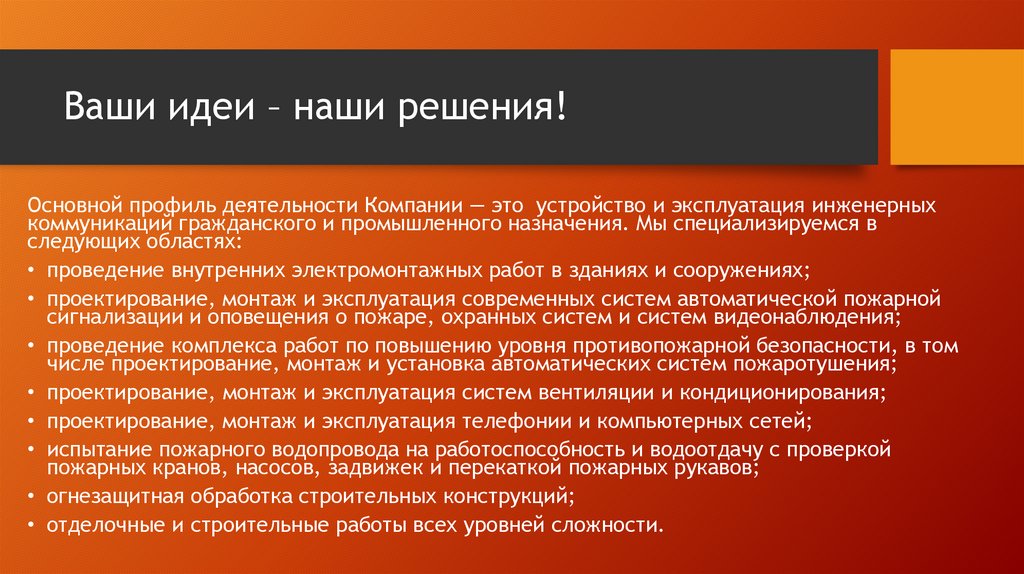 Ваши идеи – наши решения!

Основной профиль деятельности Компании — это устройство и эксплуатация инженерных коммуникаций гражданского и промышленного назначения. Мы специализируемся в следующих областях:

• проведение внутренних электромонтажных работ в зданиях и сооружениях;
• проектирование, монтаж и эксплуатация современных систем автоматической пожарной сигнализации и оповещения о пожаре, охранных систем и систем видеонаблюдения;
• проведение комплекса работ по повышению уровня противопожарной безопасности, в том числе проектирование, монтаж и установка автоматических систем пожаротушения;
• проектирование, монтаж и эксплуатация систем вентиляции и кондиционирования;
• проектирование, монтаж и эксплуатация телефонии и компьютерных сетей;
• испытание пожарного водопровода на работоспособность и водоотдачу с проверкой пожарных кранов, насосов, задвижек и перекаткой пожарных рукавов;
• огнезащитная обработка строительных конструкций;
• отделочные и строительные работы всех уровней сложности.